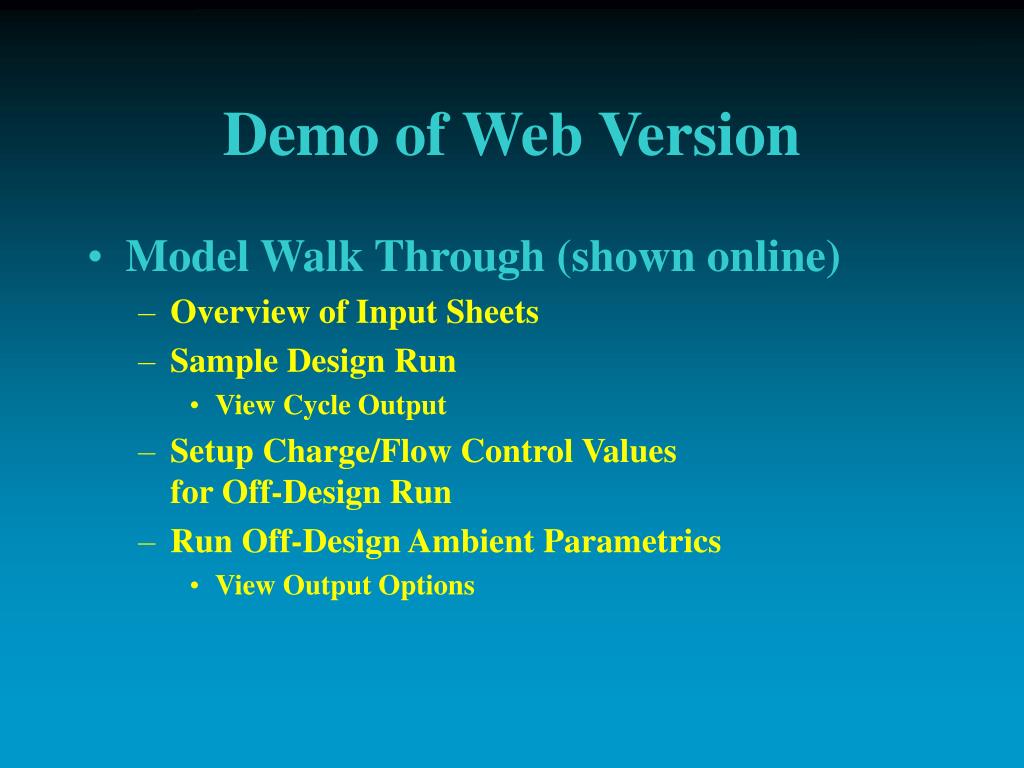 Demo of Web Version

• Model Walk Through (shown online)
– Overview of Input Sheets
– Sample Design Run
• View Cycle Output
– Setup Charge/Flow Control Values for Off-Design Run
– Run Off-Design Ambient Parametrics
• View Output Options